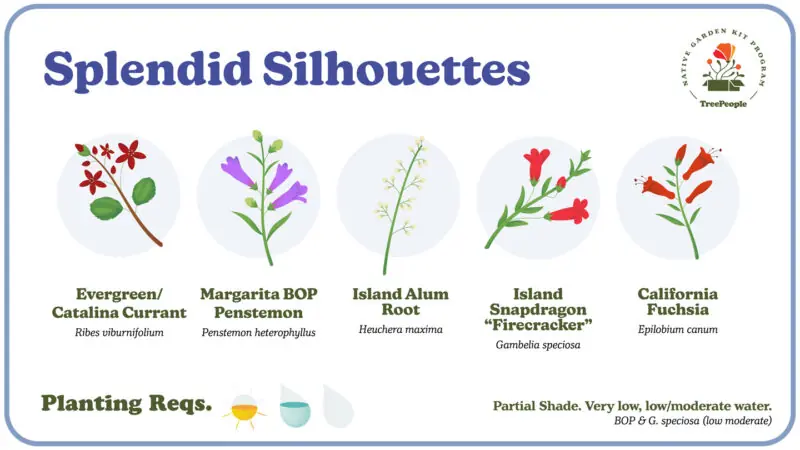 Splendid Silhouettes

NATIVE GARDEN KIT PROGRAM
TreePeople

Evergreen/ Catalina Currant
Ribes viburnifolium

Margarita BOP Penstemon
Penstemon heterophyllus

Island Alum Root
Heuchera maxima

Island Snapdragon "Firecracker"
Gambelia speciosa

California Fuchsia
Epilobium canum

Planting Reqs.

Partial Shade. Very low, low/moderate water.
BOP & G. speciosa (low moderate)